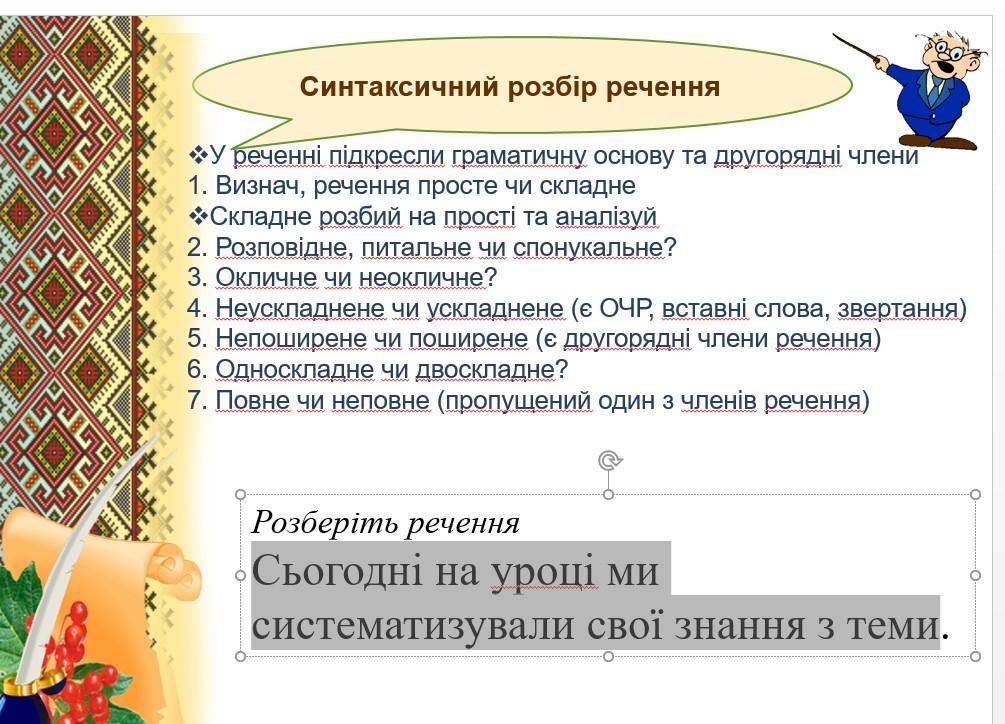 Синтаксичний розбір речення

❖У реченні підкресли граматичну основу та другорядні члени
1. Визнач, речення просте чи складне
❖Складне розбий на прості та аналізуй
2. Розповідне, питальне чи спонукальне?
3. Окличне чи неокличне?
4. Неускладнене чи ускладнене (є ОЧР, вставні слова, звертання)
5. Непоширене чи поширене (є другорядні члени речення)
6. Односкладне чи двоскладне?
7. Повне чи неповне (пропущений один з членів речення)

Розберіть речення
Сьогодні на уроці ми систематизували свої знання з теми.